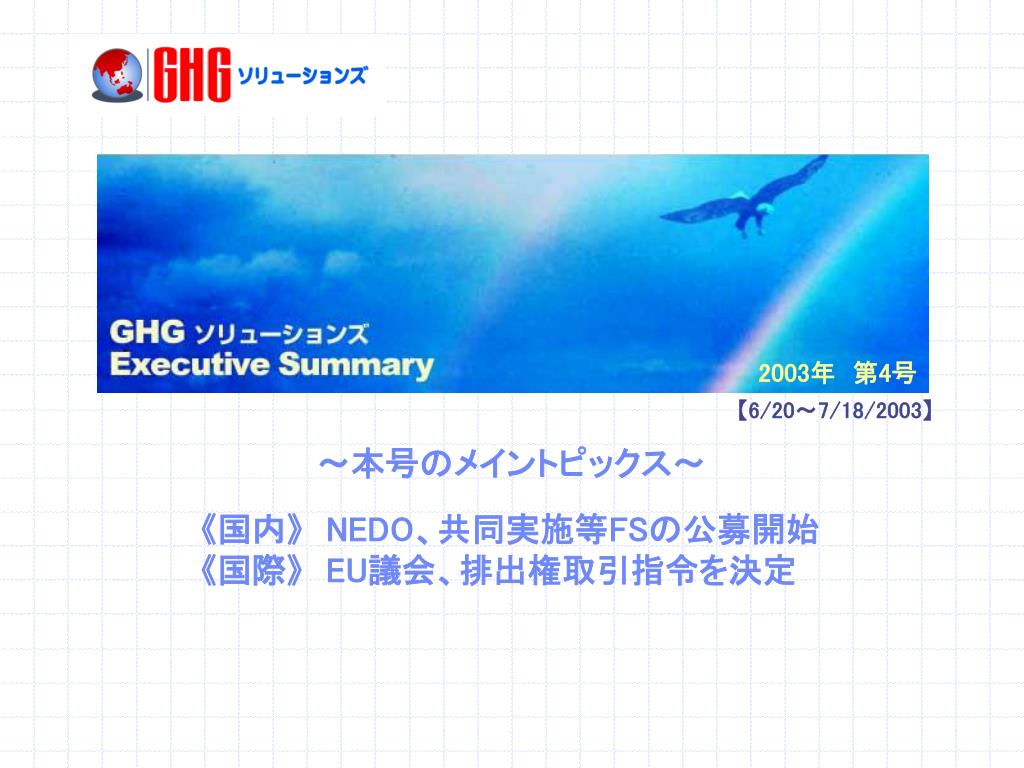 GHG ソリューションズ

GHG ソリューションズ
Executive Summary

2003年　第4号

【6/20～7/18/2003】

～本号のメイントピックス～

《国内》 NEDO、共同実施等FSの公募開始
《国際》 EU議会、排出権取引指令を決定